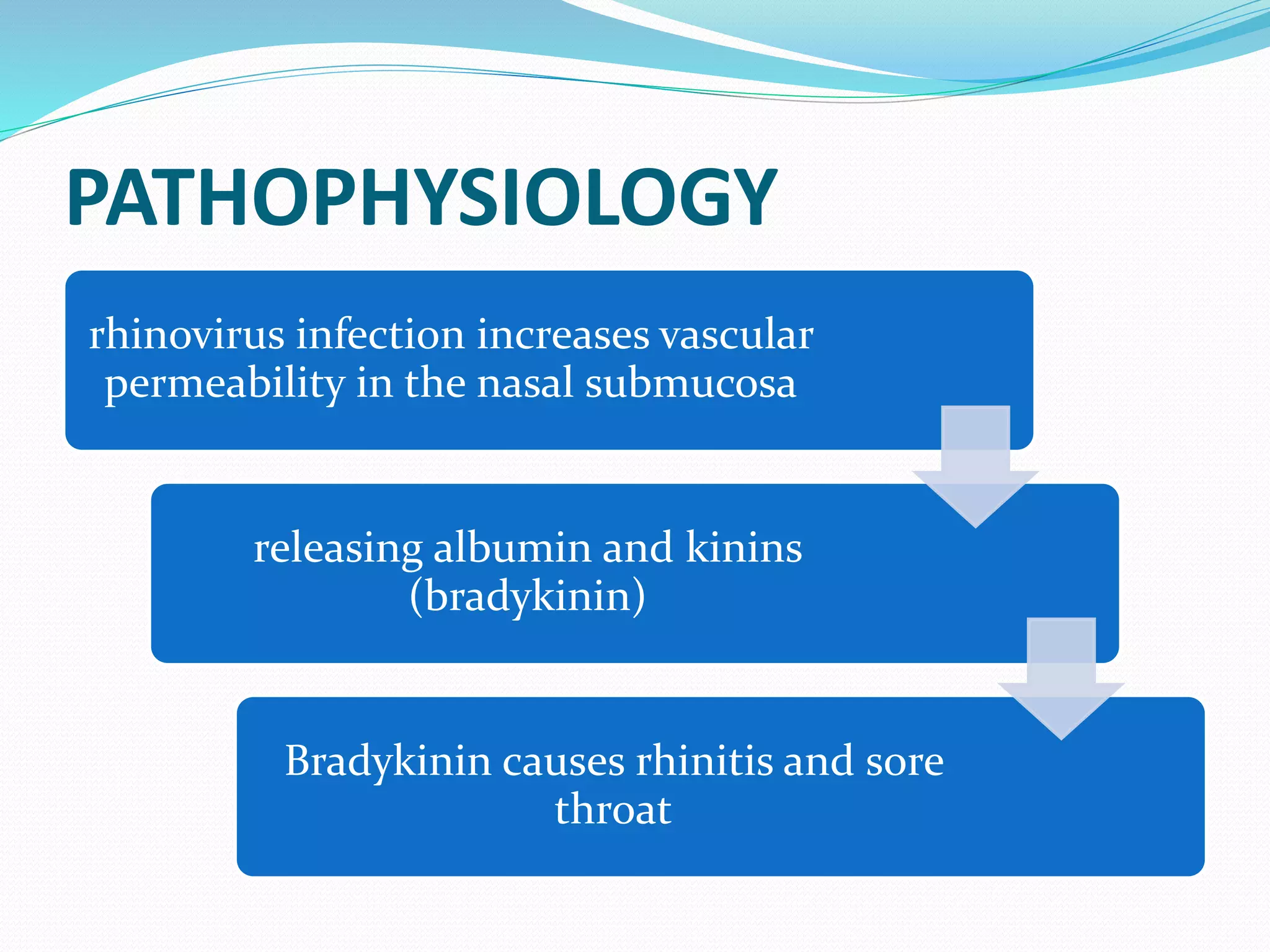 PATHOPHYSIOLOGY

rhinovirus infection increases vascular permeability in the nasal submucosa

releasing albumin and kinins (bradykinin)

Bradykinin causes rhinitis and sore throat